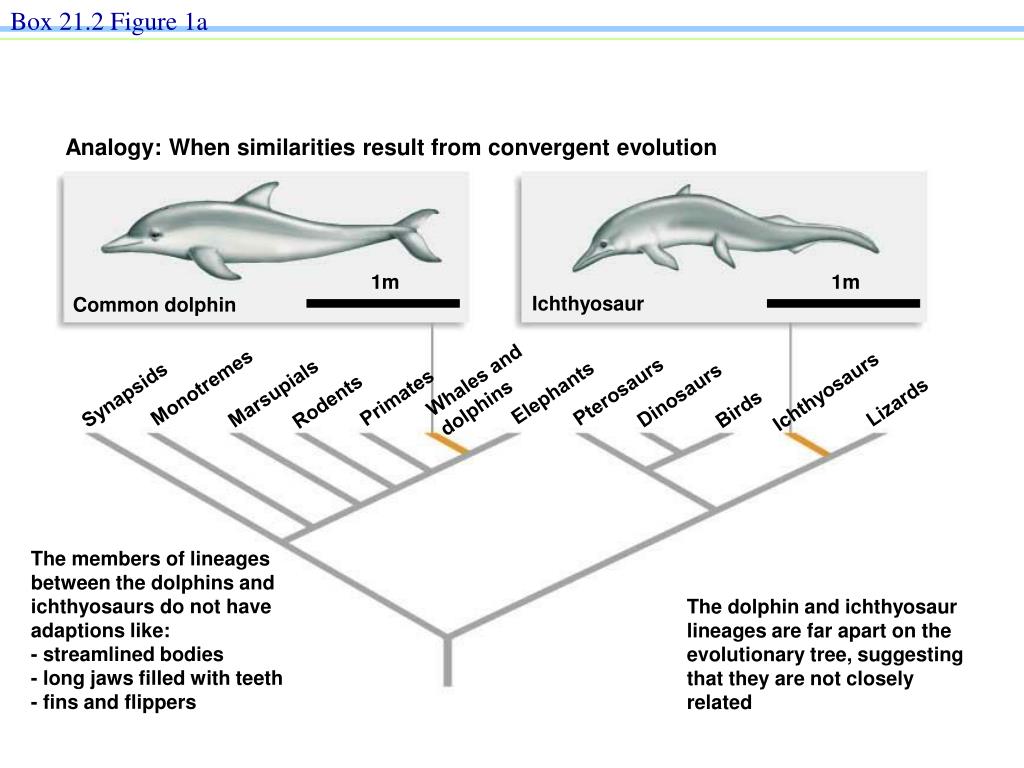 Box 21.2 Figure 1a

Analogy: When similarities result from convergent evolution

1m

Common dolphin

1m

Ichthyosaur

Synapsids

Monotremes

Marsupials

Rodents

Primates

Whales and dolphins

Elephants

Pterosaurs

Dinosaurs

Birds

Ichthyosaurs

Lizards

The members of lineages between the dolphins and ichthyosaurs do not have adaptions like:
- streamlined bodies
- long jaws filled with teeth
- fins and flippers

The dolphin and ichthyosaur lineages are far apart on the evolutionary tree, suggesting that they are not closely related